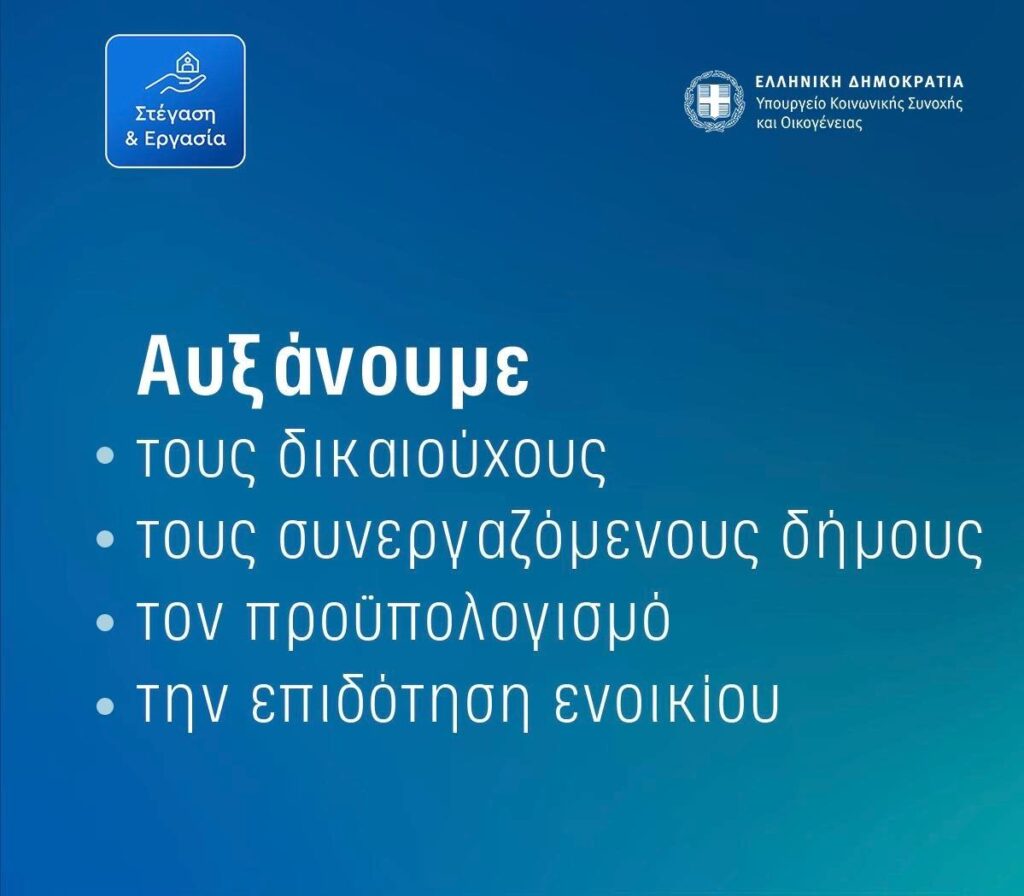 Στέγαση & Εργασία

ΕΛΛΗΝΙΚΗ ΔΗΜΟΚΡΑΤΙΑ
Υπουργείο Κοινωνικής Συνοχής και Οικογένειας

Αυξάνουμε
• τους δικαιούχους
• τους συνεργαζόμενους δήμους
• τον προϋπολογισμό
• την επιδότηση ενοικίου